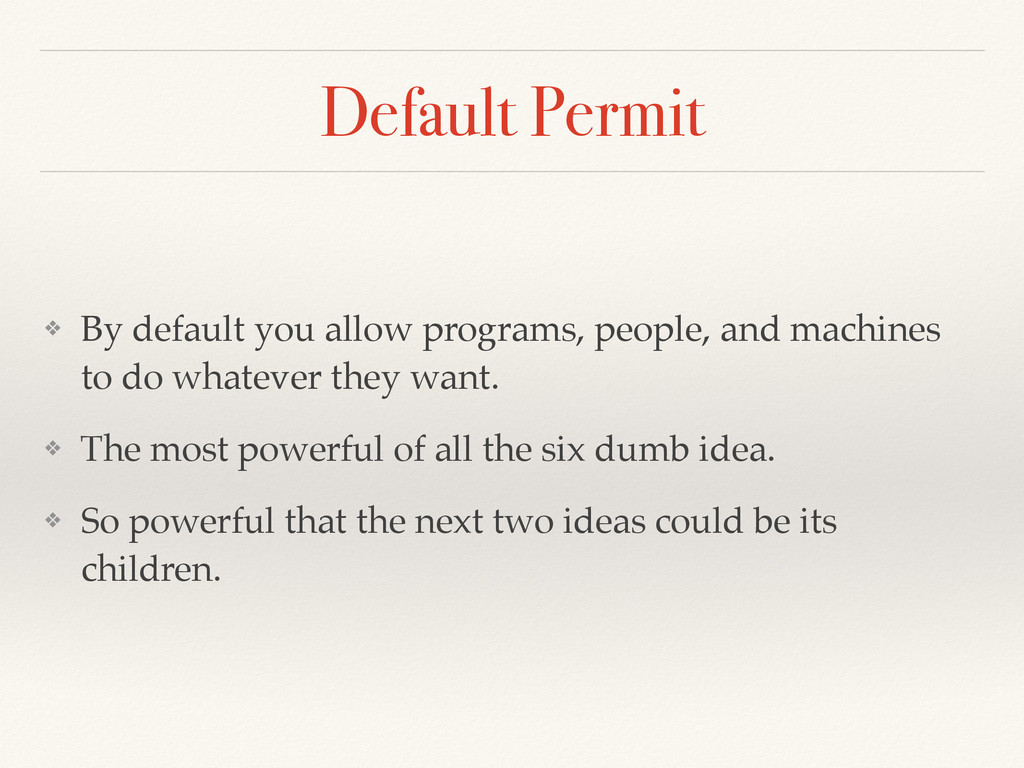 Default Permit

❖ By default you allow programs, people, and machines to do whatever they want.

❖ The most powerful of all the six dumb idea.

❖ So powerful that the next two ideas could be its children.